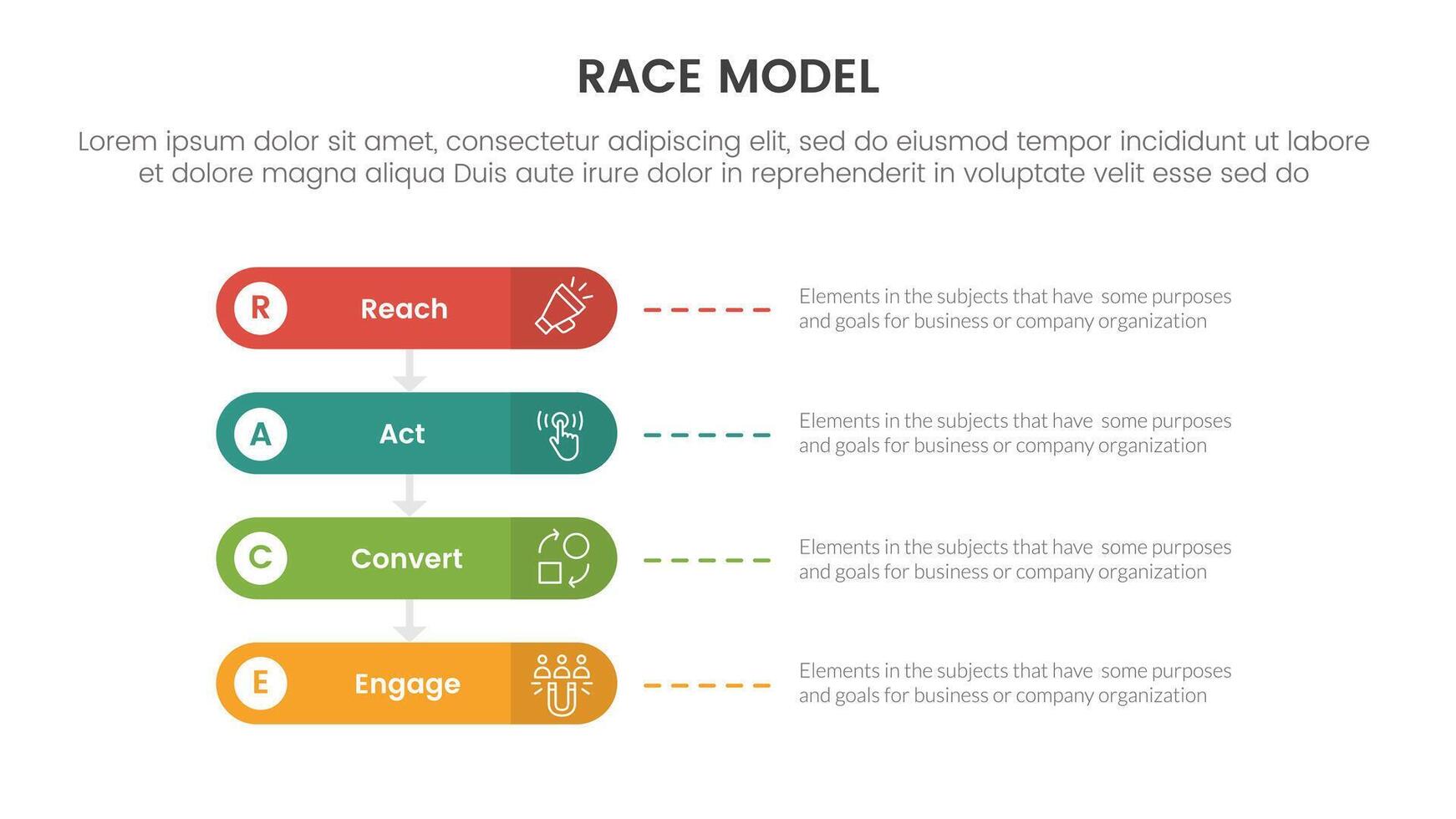 RACE MODEL

Lorem ipsum dolor sit amet, consectetur adipiscing elit, sed do eiusmod tempor incididunt ut labore et dolore magna aliqua Duis aute irure dolor in reprehenderit in voluptate velit esse sed do

R Reach

Elements in the subjects that have some purposes and goals for business or company organization

A Act

Elements in the subjects that have some purposes and goals for business or company organization

C Convert

Elements in the subjects that have some purposes and goals for business or company organization

E Engage

Elements in the subjects that have some purposes and goals for business or company organization